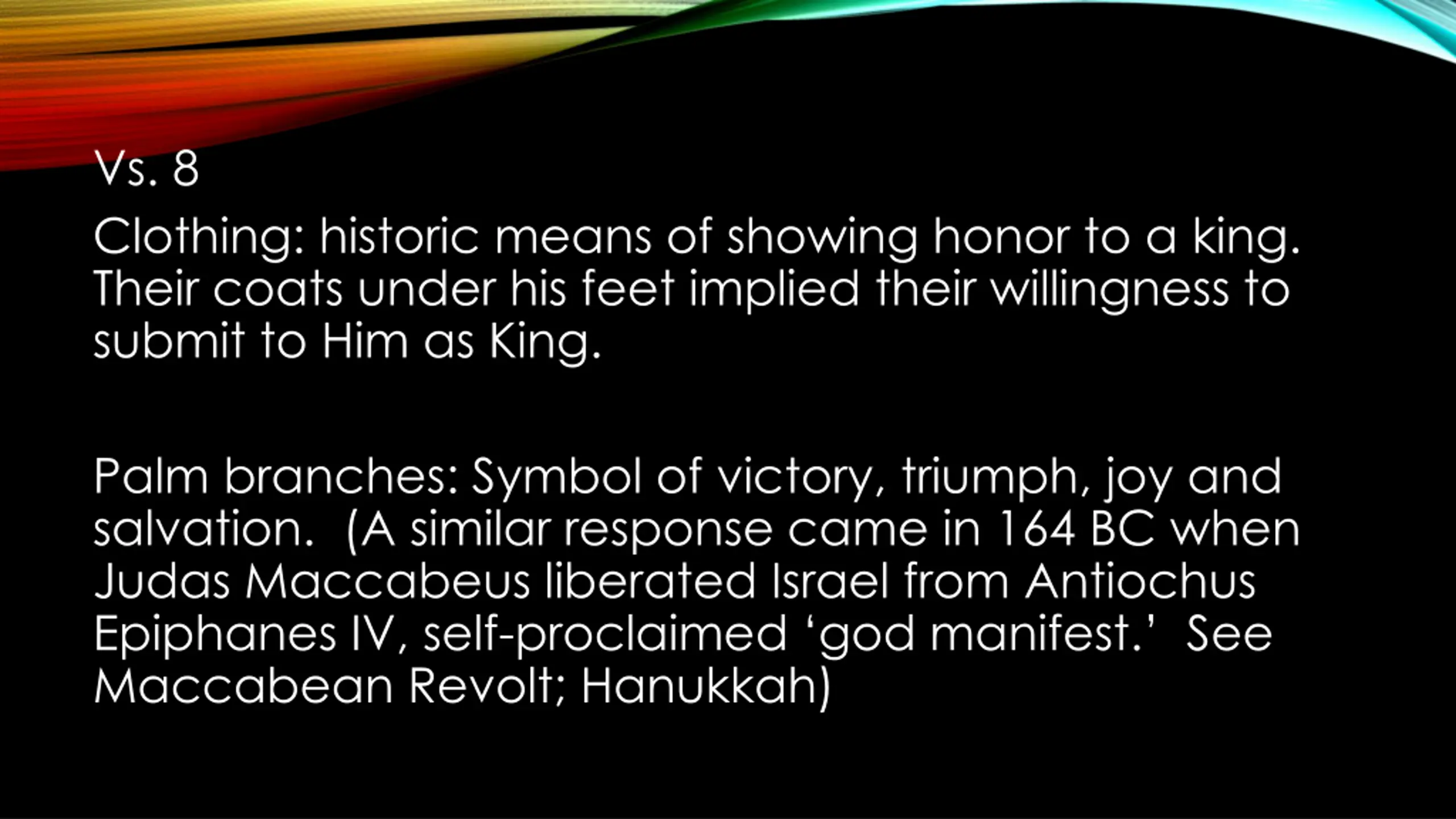 Vs. 8

Clothing: historic means of showing honor to a king. Their coats under his feet implied their willingness to submit to Him as King.

Palm branches: Symbol of victory, triumph, joy and salvation. (A similar response came in 164 BC when Judas Maccabeus liberated Israel from Antiochus Epiphanes IV, self-proclaimed ‘god manifest.’ See Maccabean Revolt; Hanukkah)